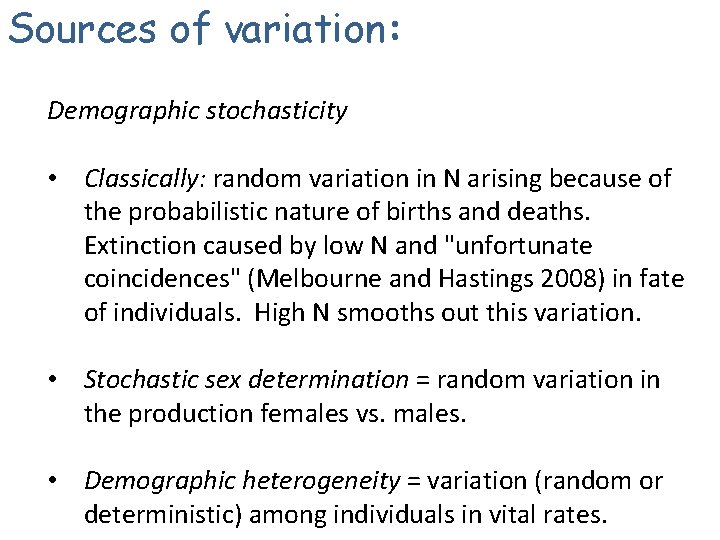 Sources of variation:

Demographic stochasticity

• Classically: random variation in N arising because of the probabilistic nature of births and deaths. Extinction caused by low N and "unfortunate coincidences" (Melbourne and Hastings 2008) in fate of individuals. High N smooths out this variation.

• Stochastic sex determination = random variation in the production females vs. males.

• Demographic heterogeneity = variation (random or deterministic) among individuals in vital rates.